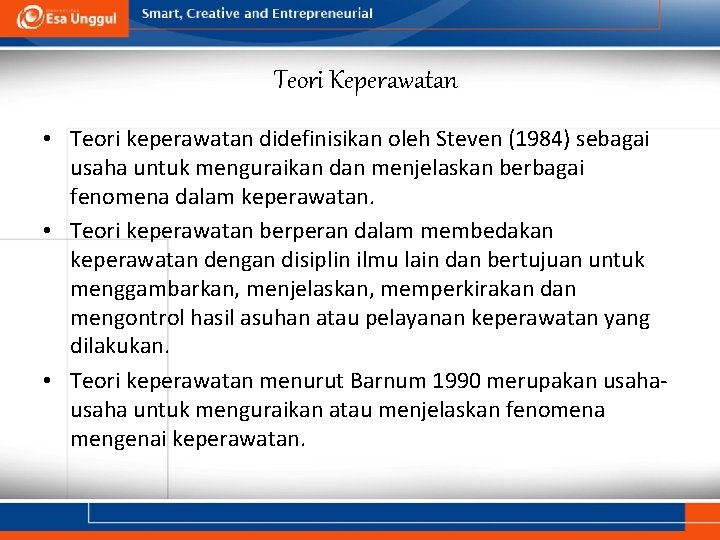 Esa Unggul

Smart, Creative and Entrepreneurial

Teori Keperawatan

• Teori keperawatan didefinisikan oleh Steven (1984) sebagai usaha untuk menguraikan dan menjelaskan berbagai fenomena dalam keperawatan.
• Teori keperawatan berperan dalam membedakan keperawatan dengan disiplin ilmu lain dan bertujuan untuk menggambarkan, menjelaskan, memperkirakan dan mengontrol hasil asuhan atau pelayanan keperawatan yang dilakukan.
• Teori keperawatan menurut Barnum 1990 merupakan usaha-usaha untuk menguraikan atau menjelaskan fenomena mengenai keperawatan.